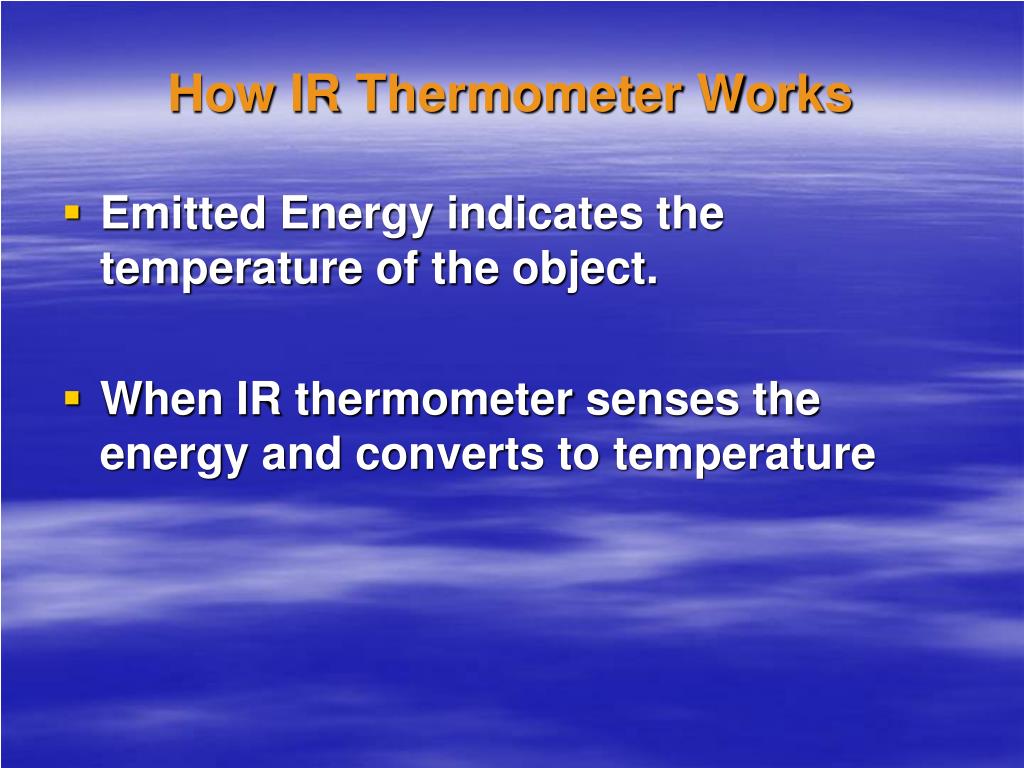 How IR Thermometer Works

▪ Emitted Energy indicates the temperature of the object.

▪ When IR thermometer senses the energy and converts to temperature